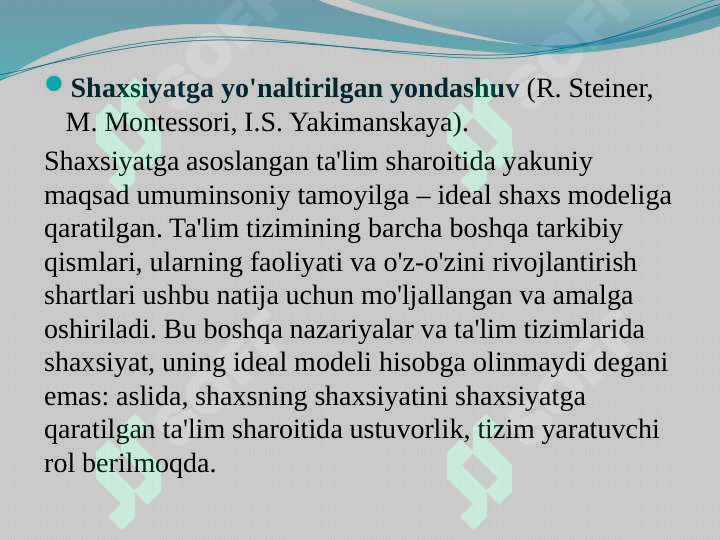 Shaxsiyatga yo'naltirilgan yondashuv (R. Steiner, M. Montessori, I.S. Yakimanskaya).

Shaxsiyatga asoslangan ta'lim sharoitida yakuniy maqsad umuminsoniy tamoyilga – ideal shaxs modeliga qaratilgan. Ta'lim tizimining barcha boshqa tarkibiy qismlari, ularning faoliyati va o'z-o'zini rivojlantirish shartlari ushbu natija uchun mo'ljallangan va amalga oshiriladi. Bu boshqa nazariyalar va ta'lim tizimlarida shaxsiyat, uning ideal modeli hisobga olinmaydi degani emas: aslida, shaxsning shaxsiyatini shaxsiyatga qaratilgan ta'lim sharoitida ustuvorlik, tizim yaratuvchi rol berilmoqda.